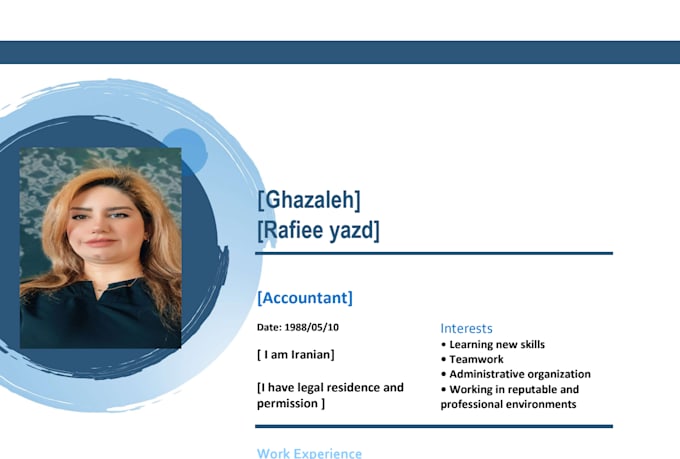 [Ghazaleh]
[Rafiee yazd]

[Accountant]

Date: 1988/05/10

[ I am Iranian]

[I have legal residence and permission ]

Interests
• Learning new skills
• Teamwork
• Administrative organization
• Working in reputable and professional environments

Work Experience